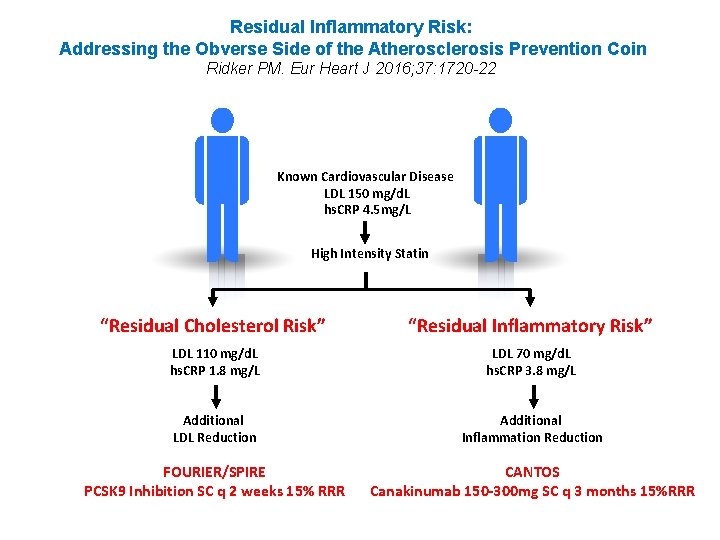 Residual Inflammatory Risk:
Addressing the Obverse Side of the Atherosclerosis Prevention Coin
Ridker PM. Eur Heart J 2016;37:1720-22

Known Cardiovascular Disease
LDL 150 mg/dL
hsCRP 4.5 mg/L

High Intensity Statin

"Residual Cholesterol Risk"

LDL 110 mg/dL
hsCRP 1.8 mg/L

Additional
LDL Reduction

FOURIER/SPIRE
PCSK9 Inhibition SC q 2 weeks 15% RRR

"Residual Inflammatory Risk"

LDL 70 mg/dL
hsCRP 3.8 mg/L

Additional
Inflammation Reduction

CANTOS
Canakinumab 150-300mg SC q 3 months 15%RRR